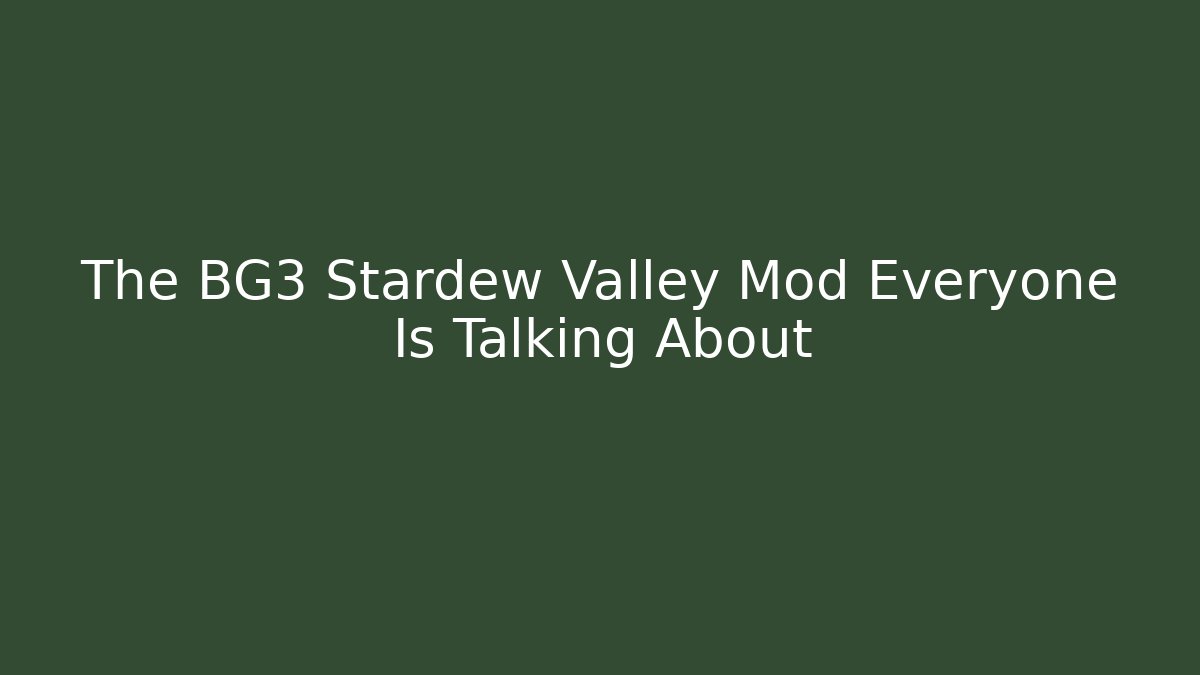 The BG3 Stardew Valley Mod Everyone Is Talking About